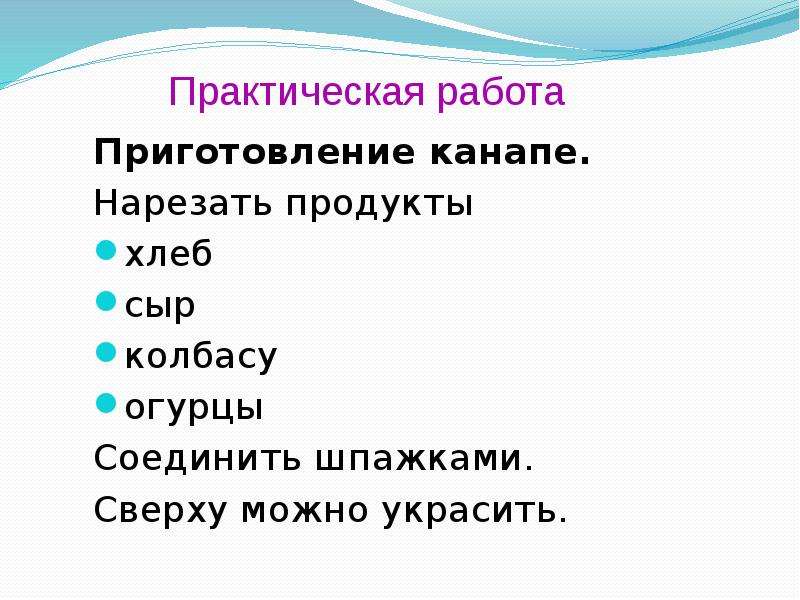 Практическая работа

Приготовление канапе.

Нарезать продукты

• хлеб
• сыр
• колбасу
• огурцы

Соединить шпажками.

Сверху можно украсить.